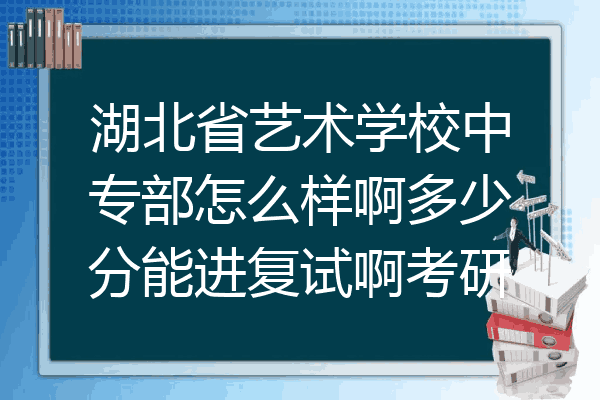 湖北省艺术学校中专部怎么样啊多少分能进复试啊考研